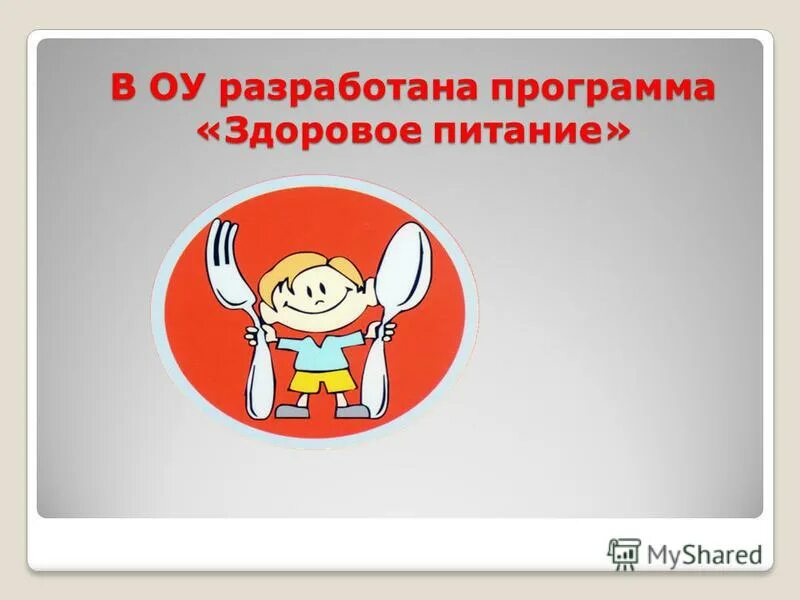 В ОУ разработана программа «Здоровое питание»

MyShared